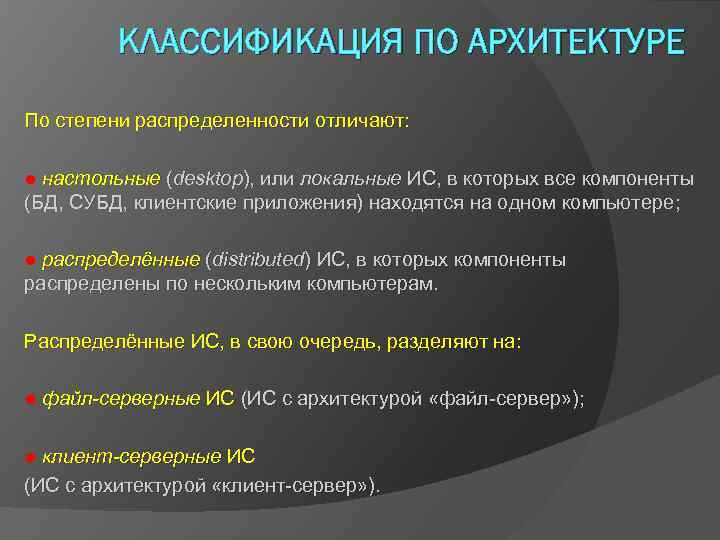 КЛАССИФИКАЦИЯ ПО АРХИТЕКТУРЕ

По степени распределенности отличают:

● настольные (desktop), или локальные ИС, в которых все компоненты (БД, СУБД, клиентские приложения) находятся на одном компьютере;

● распределённые (distributed) ИС, в которых компоненты распределены по нескольким компьютерам.

Распределённые ИС, в свою очередь, разделяют на:

● файл-серверные ИС (ИС с архитектурой «файл-сервер»);

● клиент-серверные ИС
(ИС с архитектурой «клиент-сервер»).